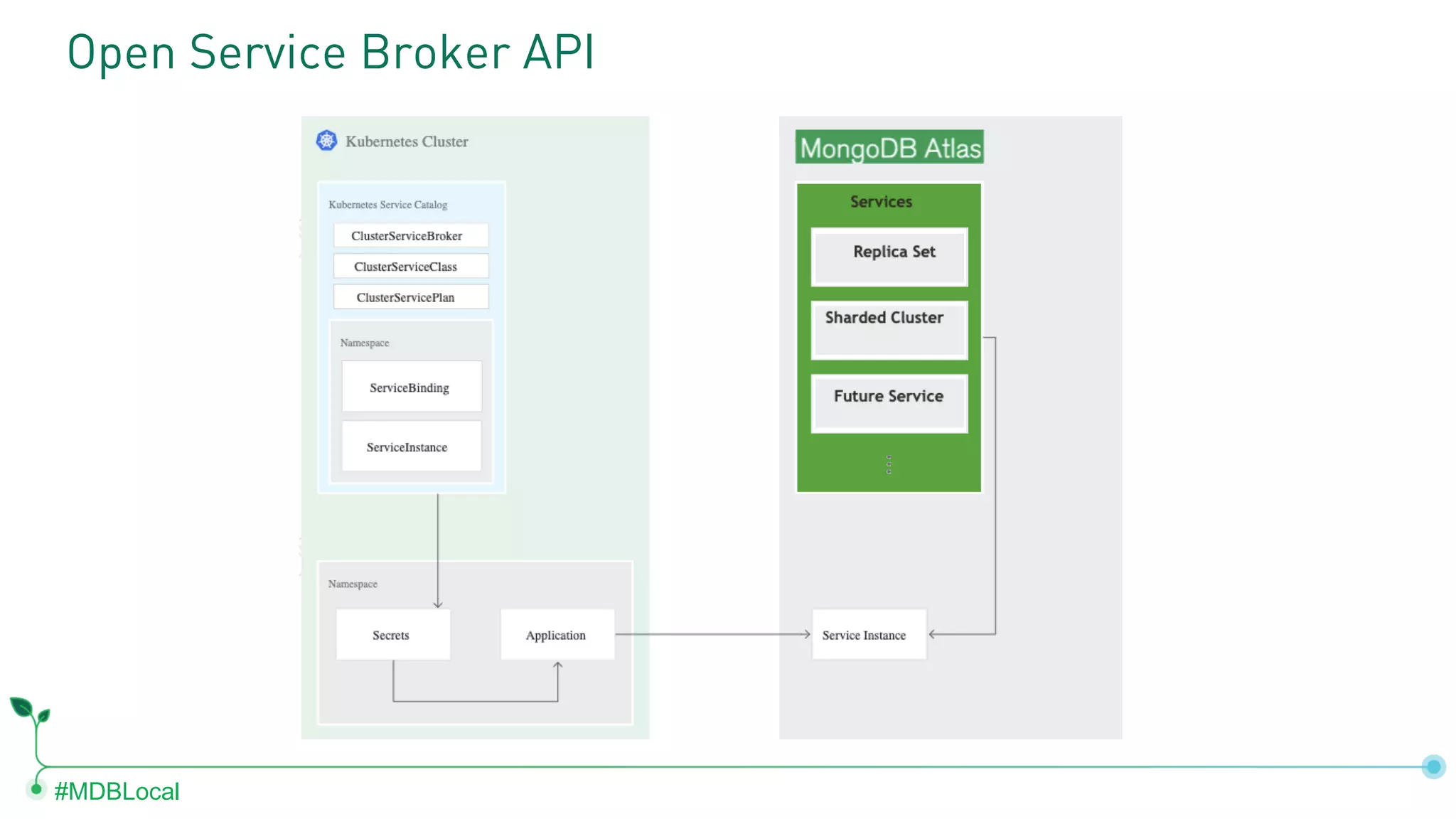 Open Service Broker API

Kubernetes Cluster

Kubernetes Service Catalog

ClusterServiceBroker

ClusterServiceClass

ClusterServicePlan

Namespace

ServiceBinding

ServiceInstance

Namespace

Secrets

Application

MongoDB Atlas

Services

Replica Set

Sharded Cluster

Future Service

Service Instance

#MDBLocal